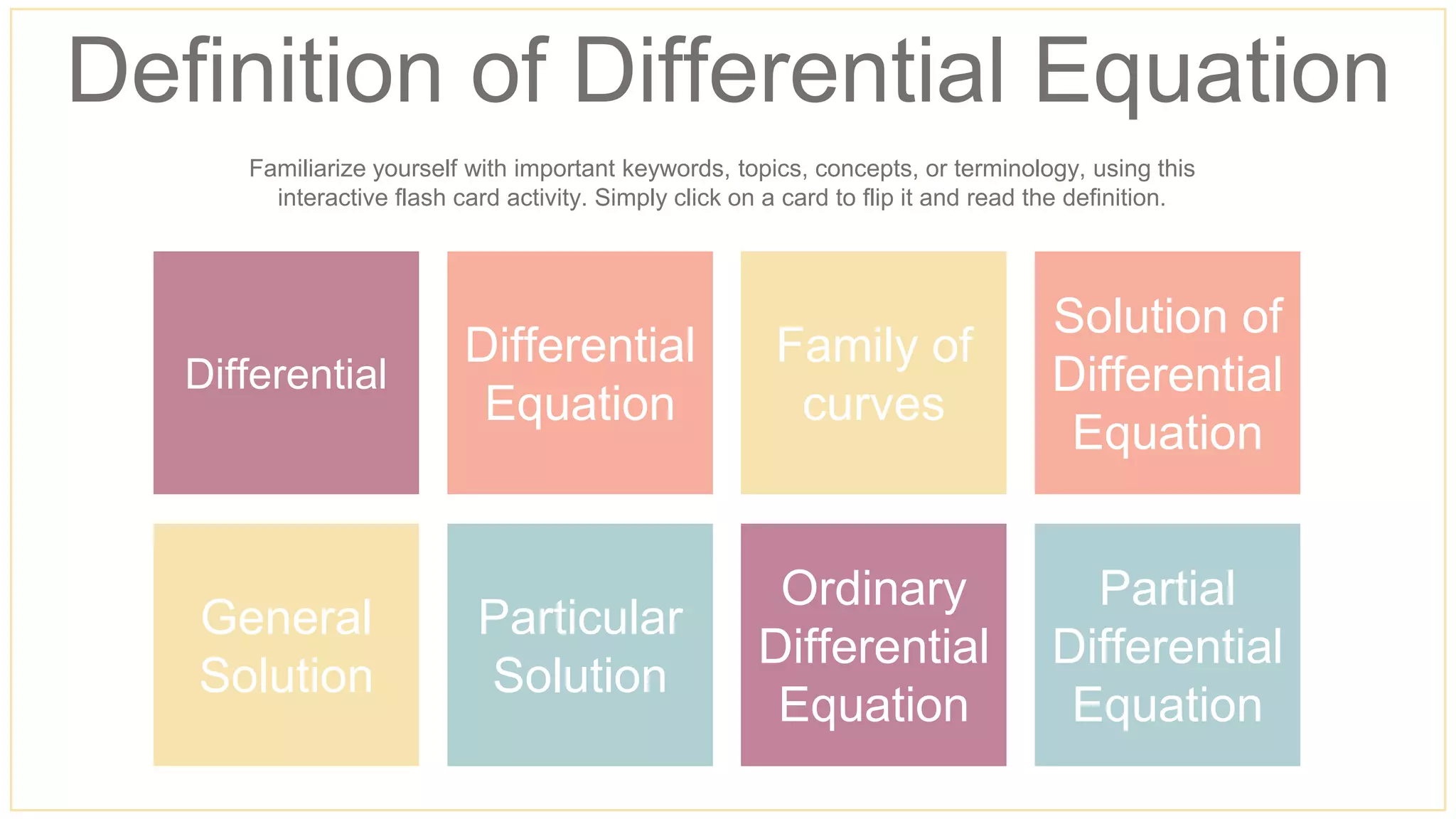 Definition of Differential Equation

Familiarize yourself with important keywords, topics, concepts, or terminology, using this interactive flash card activity. Simply click on a card to flip it and read the definition.

Differential

Differential Equation

Family of curves

Solution of Differential Equation

General Solution

Particular Solution

Ordinary Differential Equation

Partial Differential Equation